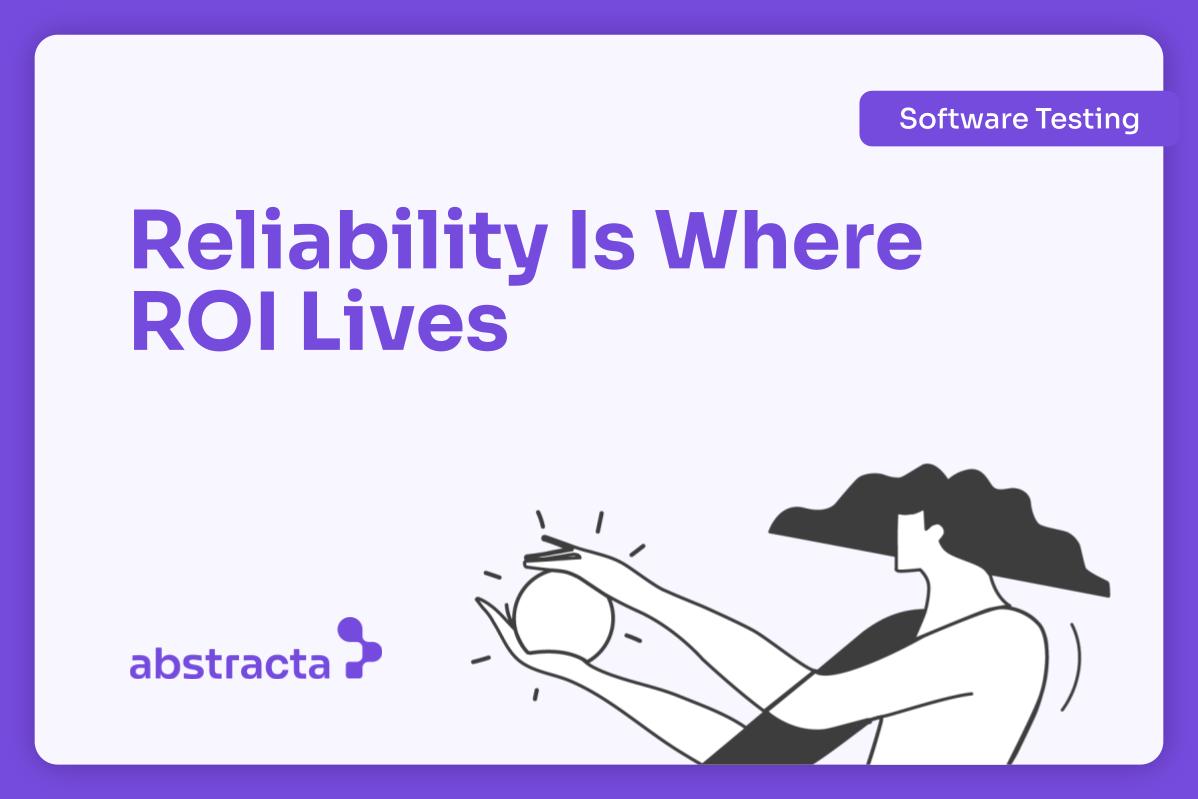 Software Testing

Reliability Is Where ROI Lives

abstracta